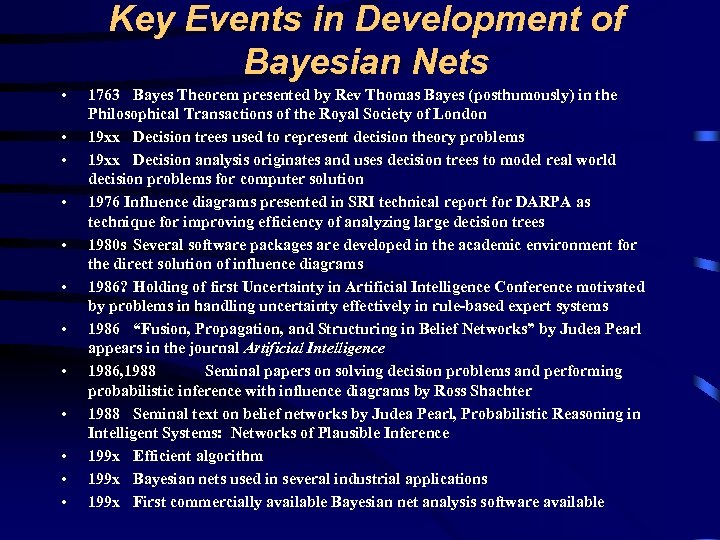 Key Events in Development of Bayesian Nets

• 1763 Bayes Theorem presented by Rev Thomas Bayes (posthumously) in the Philosophical Transactions of the Royal Society of London
• 19xx Decision trees used to represent decision theory problems
• 19xx Decision analysis originates and uses decision trees to model real world decision problems for computer solution
• 1976 Influence diagrams presented in SRI technical report for DARPA as technique for improving efficiency of analyzing large decision trees
• 1980s Several software packages are developed in the academic environment for the direct solution of influence diagrams
• 1986? Holding of first Uncertainty in Artificial Intelligence Conference motivated by problems in handling uncertainty effectively in rule-based expert systems
• 1986 "Fusion, Propagation, and Structuring in Belief Networks" by Judea Pearl appears in the journal Artificial Intelligence
• 1986,1988 Seminal papers on solving decision problems and performing probabilistic inference with influence diagrams by Ross Shachter
• 1988 Seminal text on belief networks by Judea Pearl, Probabilistic Reasoning in Intelligent Systems: Networks of Plausible Inference
• 199x Efficient algorithm
• 199x Bayesian nets used in several industrial applications
• 199x First commercially available Bayesian net analysis software available